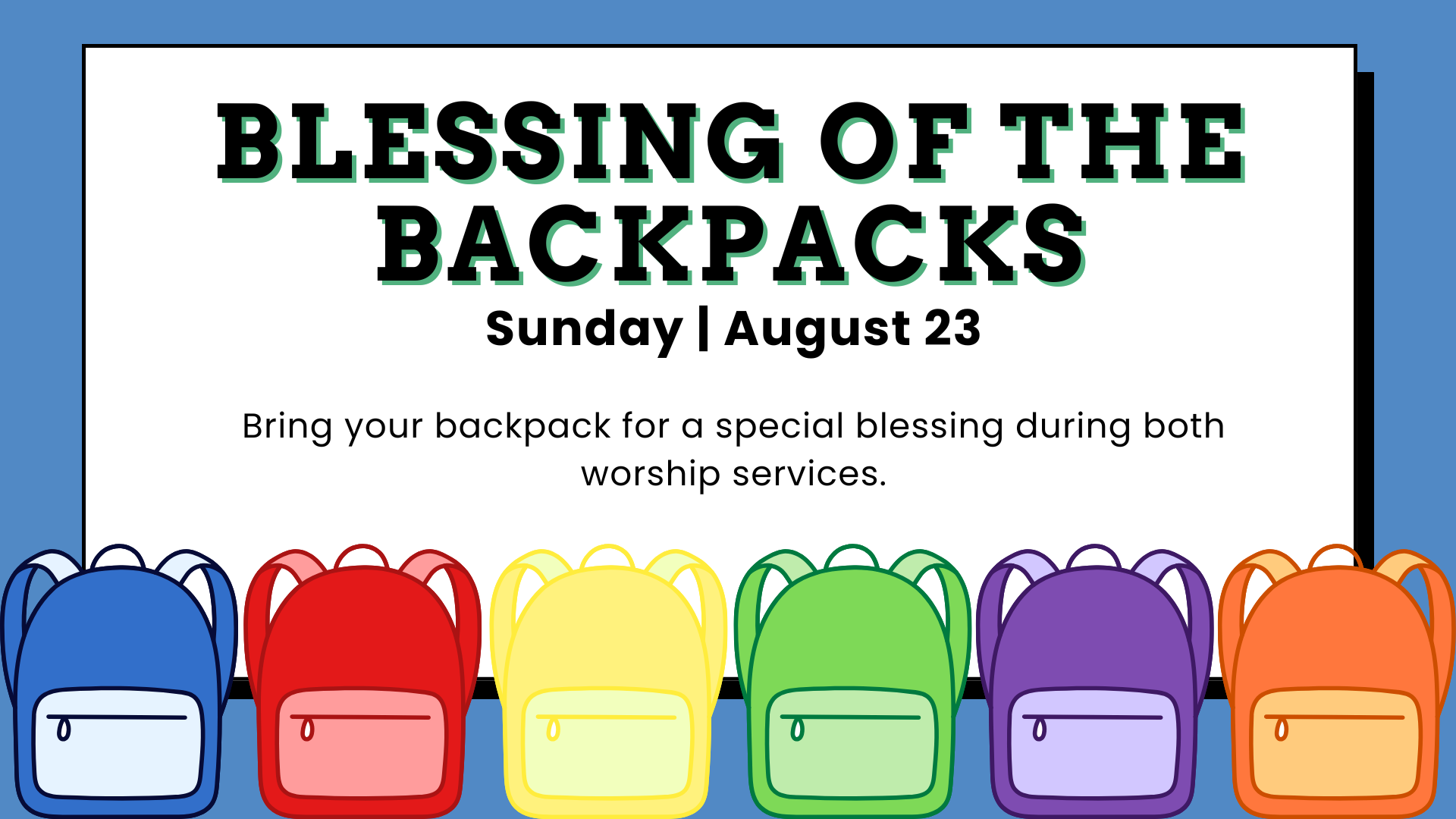 BLESSING OF THE BACKPACKS

Sunday | August 23

Bring your backpack for a special blessing during both worship services.